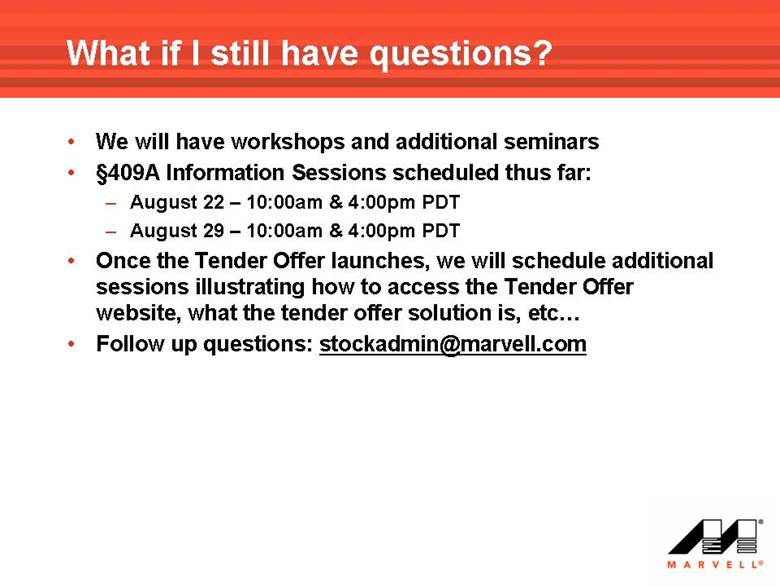 What if I still have questions?

• We will have workshops and additional seminars
• §409A Information Sessions scheduled thus far:
– August 22 – 10:00am & 4:00pm PDT
– August 29 – 10:00am & 4:00pm PDT
• Once the Tender Offer launches, we will schedule additional sessions illustrating how to access the Tender Offer website, what the tender offer solution is, etc…
• Follow up questions: stockadmin@marvell.com

MARVELL®